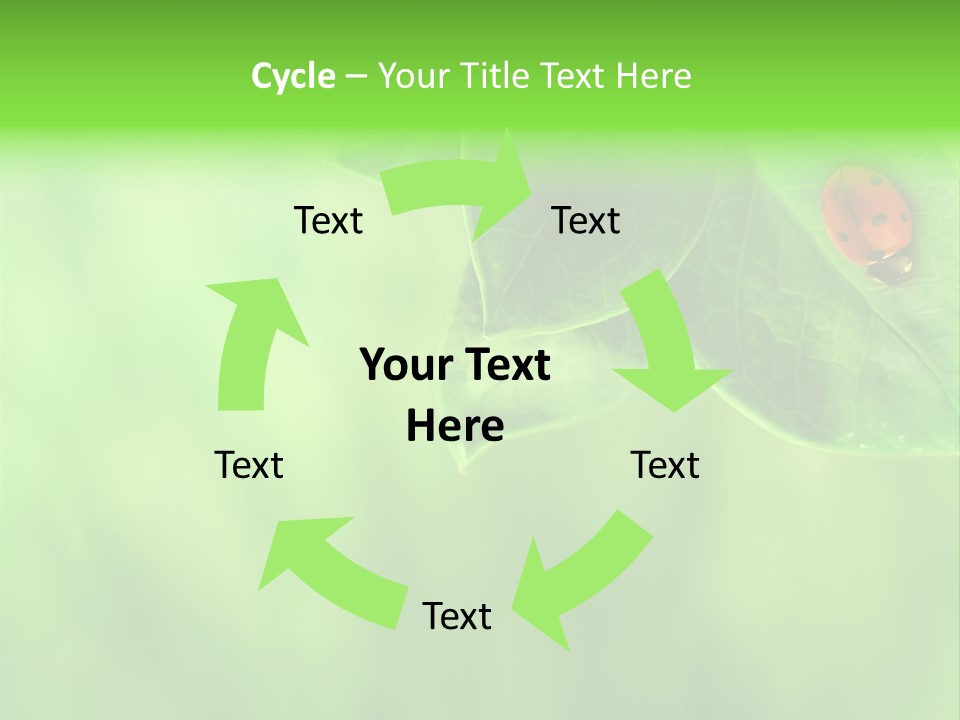 Cycle – Your Title Text Here

Text

Text

Your Text Here

Text

Text

Text